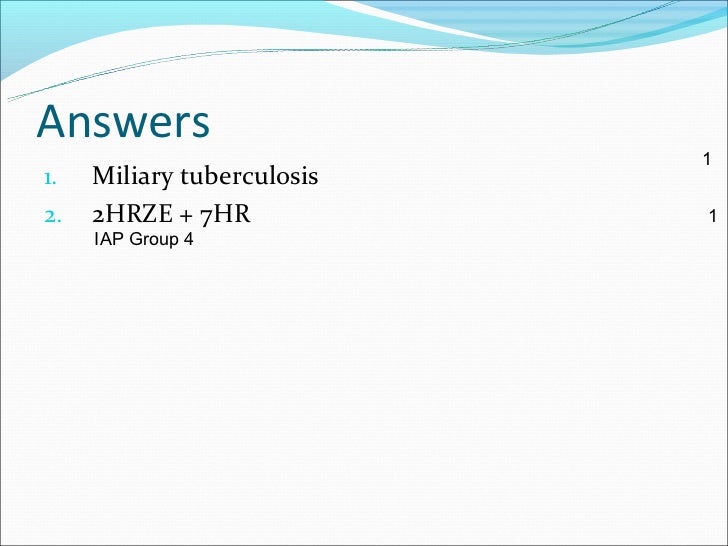 Answers

1. Miliary tuberculosis

1

2. 2HRZE + 7HR

1

IAP Group 4